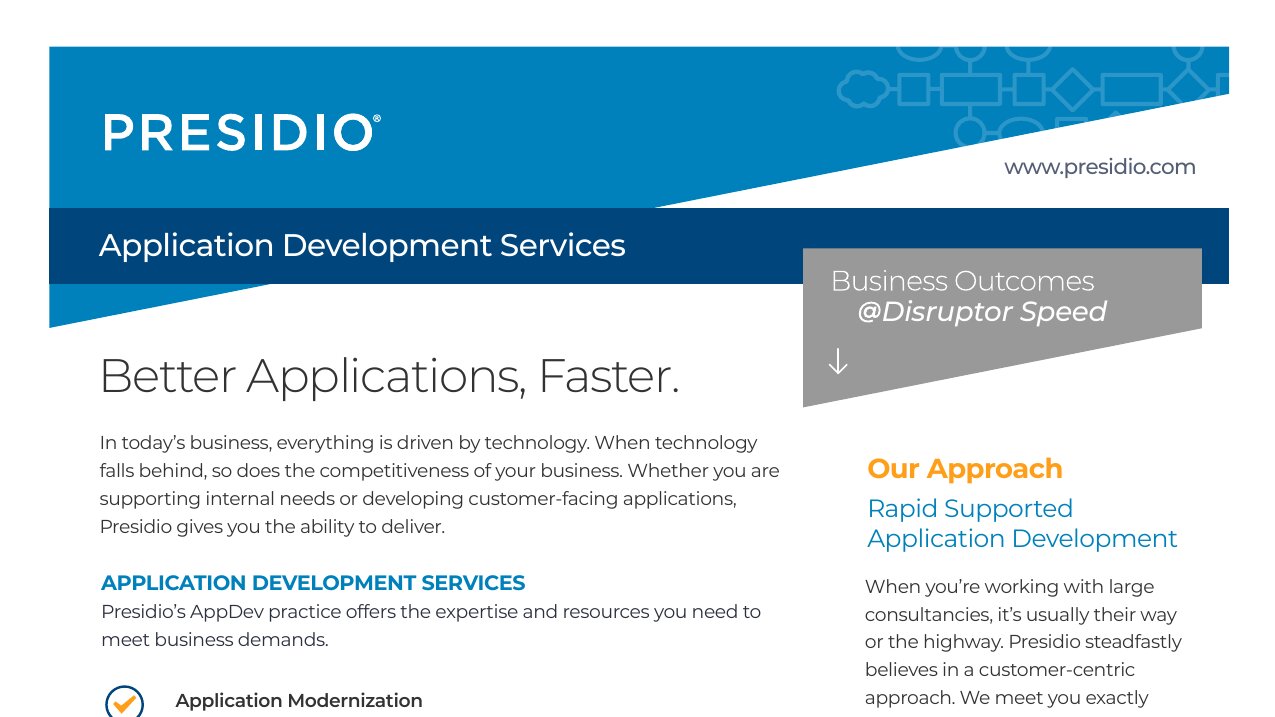 PRESIDIO®

www.presidio.com

Application Development Services

Business Outcomes
@Disruptor Speed

Better Applications, Faster.

In today's business, everything is driven by technology. When technology falls behind, so does the competitiveness of your business. Whether you are supporting internal needs or developing customer-facing applications, Presidio gives you the ability to deliver.

APPLICATION DEVELOPMENT SERVICES
Presidio's AppDev practice offers the expertise and resources you need to meet business demands.

Application Modernization

Our Approach

Rapid Supported Application Development

When you're working with large consultancies, it's usually their way or the highway. Presidio steadfastly believes in a customer-centric approach. We meet you exactly